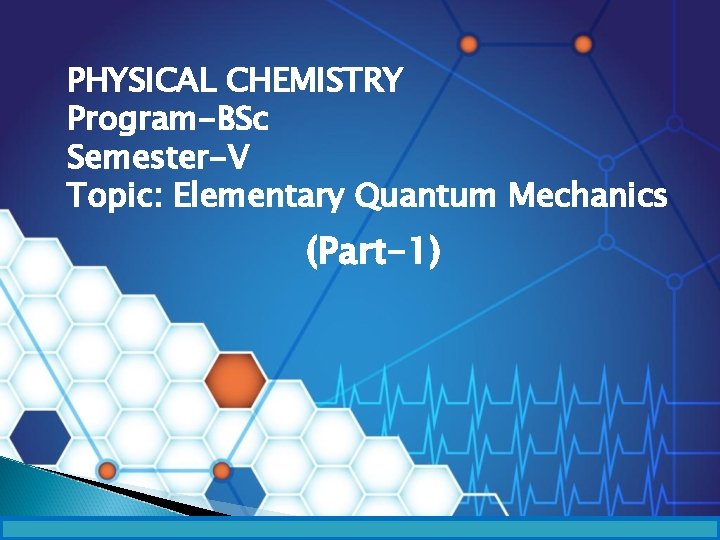 PHYSICAL CHEMISTRY
Program-BSc
Semester-V
Topic: Elementary Quantum Mechanics

(Part-1)